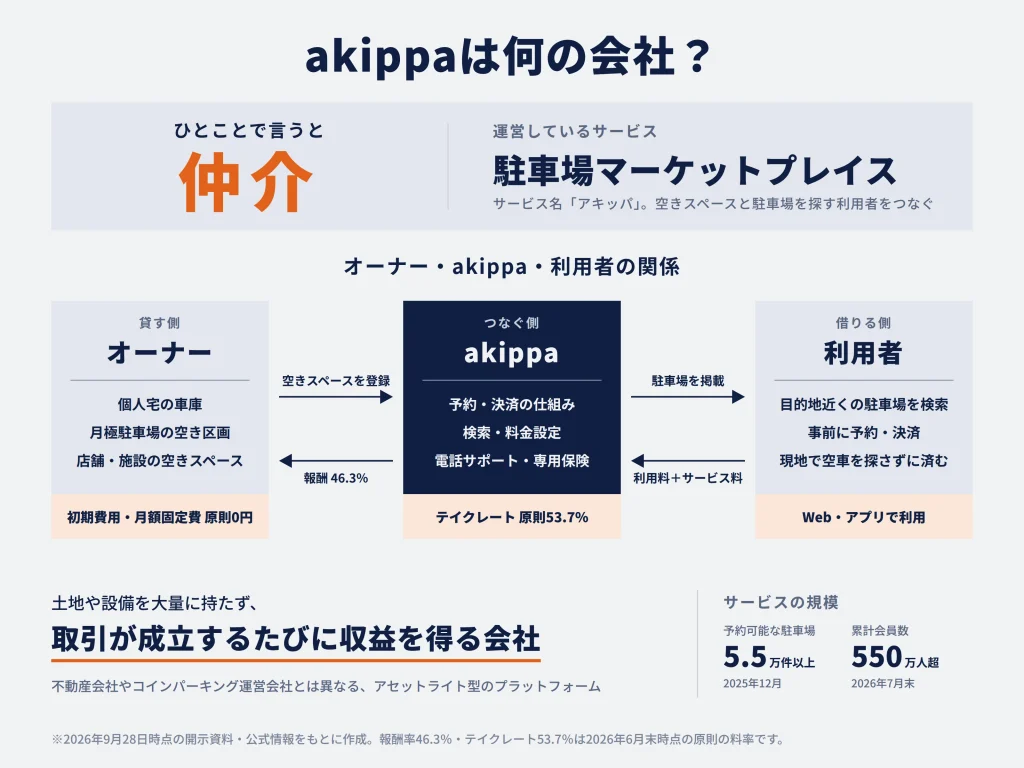 akippaは何の会社？

ひとことで言うと
仲介

運営しているサービス
駐車場マーケットプレイス
サービス名「アキッパ」。空きスペースと駐車場を探す利用者をつなぐ

オーナー・akippa・利用者の関係

貸す側
オーナー
個人宅の車庫
月極駐車場の空き区画
店舗・施設の空きスペース
初期費用・月額固定費 原則0円

空きスペースを登録
報酬 46.3%

つなぐ側
akippa
予約・決済の仕組み
検索・料金設定
電話サポート・専用保険
テイクレート 原則53.7%

駐車場を掲載
利用料＋サービス料

借りる側
利用者
目的地近くの駐車場を検索
事前に予約・決済
現地で空車を探さずに済む
Web・アプリで利用

土地や設備を大量に持たず、
取引が成立するたびに収益を得る会社
不動産会社やコインパーキング運営会社とは異なる、アセットライト型のプラットフォーム

サービスの規模
予約可能な駐車場
5.5万件以上
2025年12月
累計会員数
550万人超
2026年7月末

※2026年9月28日時点の開示資料・公式情報をもとに作成。報酬率46.3%・テイクレート53.7%は2026年6月末時点の原則の料率です。